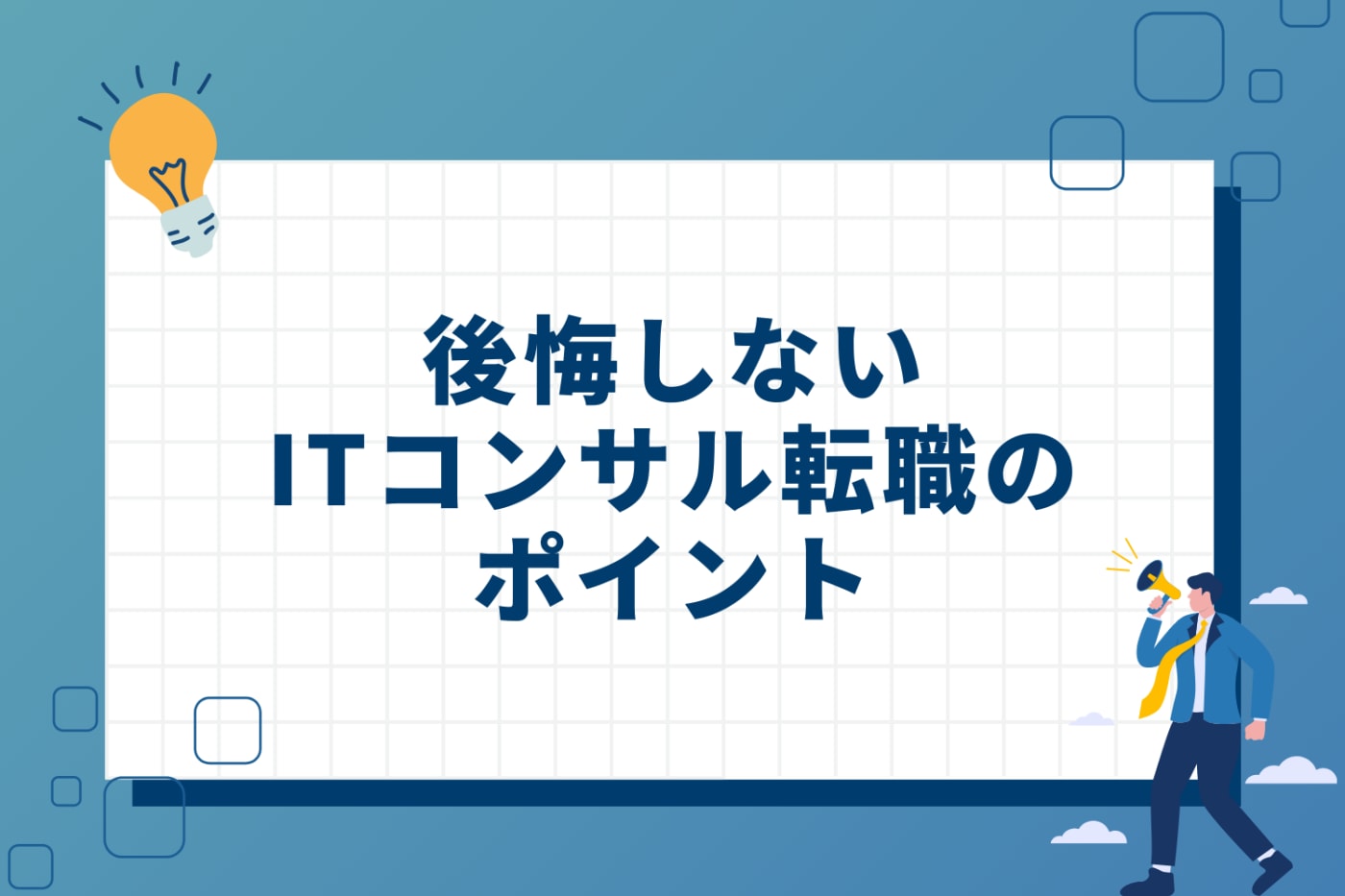 後悔しない
ITコンサル転職の
ポイント